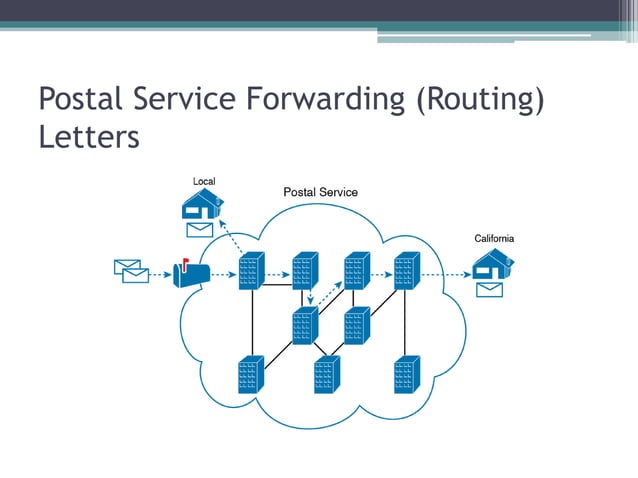 Postal Service Forwarding (Routing) Letters

Local

Postal Service

California